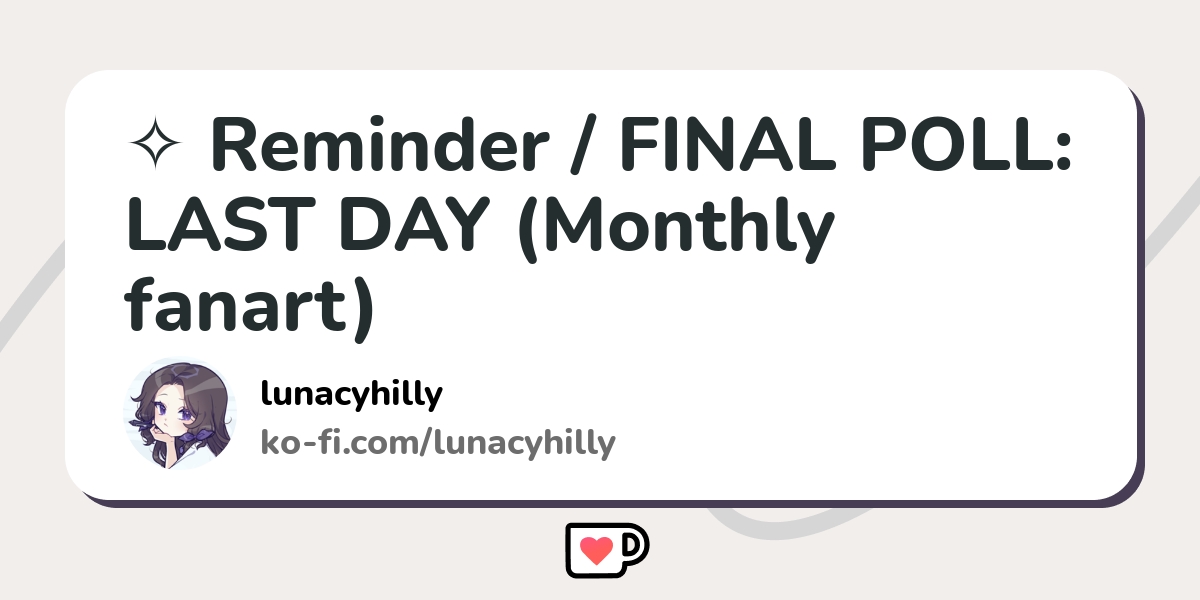 ✧ Reminder / FINAL POLL: LAST DAY (Monthly fanart)

lunacyhilly
ko-fi.com/lunacyhilly